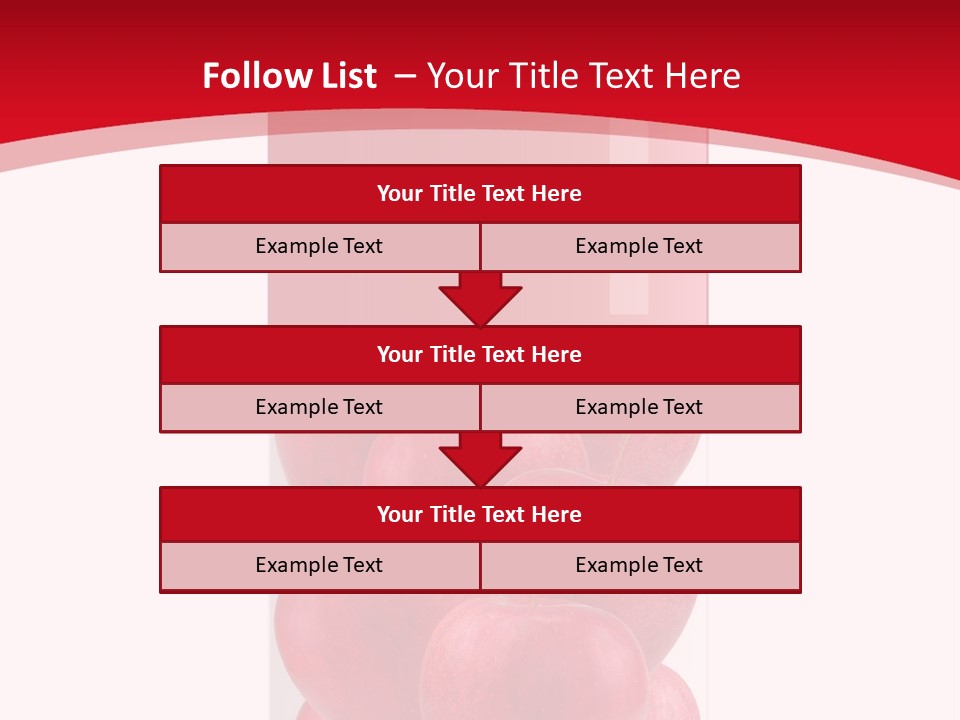 Follow List – Your Title Text Here

Your Title Text Here

Example Text

Example Text

Your Title Text Here

Example Text

Example Text

Your Title Text Here

Example Text

Example Text